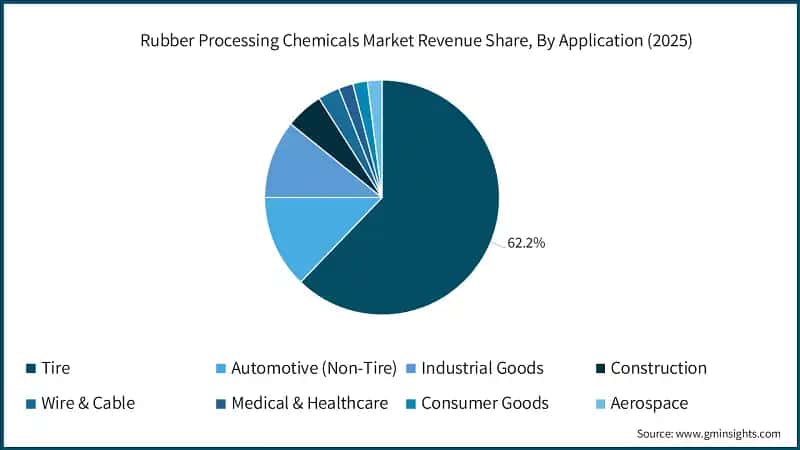 Rubber Processing Chemicals Market Revenue Share, By Application (2025)

62.2%

Tire
Automotive (Non-Tire)
Industrial Goods
Construction
Wire & Cable
Medical & Healthcare
Consumer Goods
Aerospace

Source: www.gminsights.com